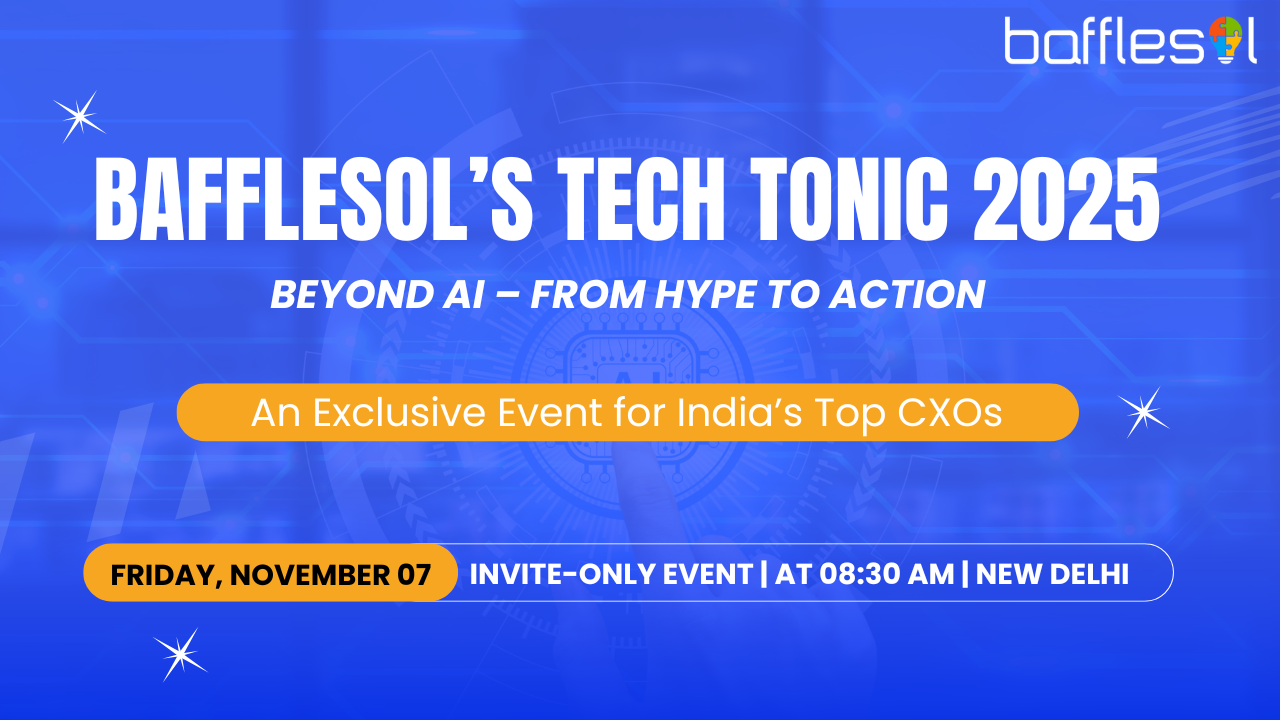 bafflesol

BAFFLESOL'S TECH TONIC 2025

BEYOND AI – FROM HYPE TO ACTION

An Exclusive Event for India's Top CXOs

FRIDAY, NOVEMBER 07 INVITE-ONLY EVENT | AT 08:30 AM | NEW DELHI